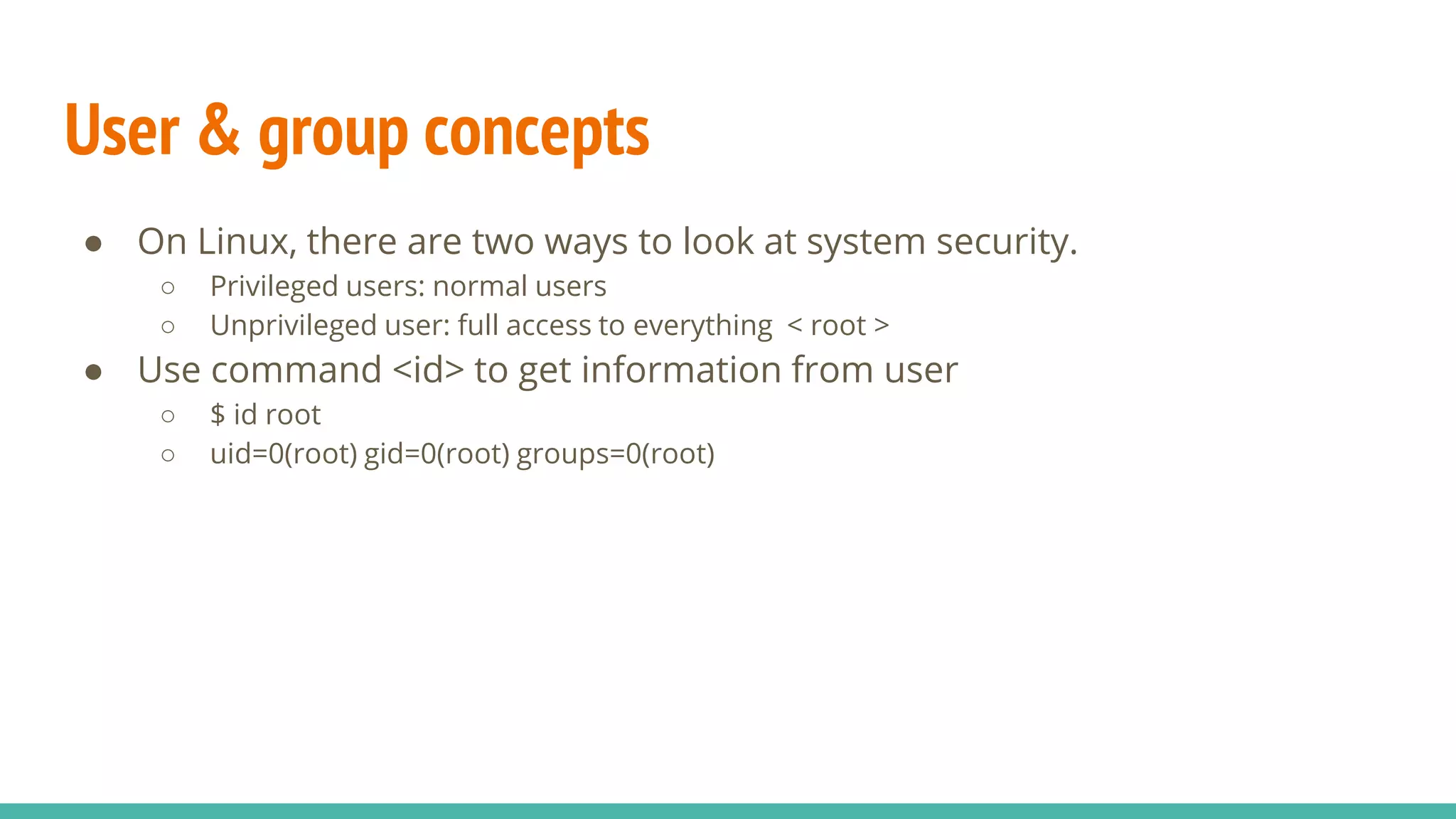 User & group concepts

● On Linux, there are two ways to look at system security.
  ○ Privileged users: normal users
  ○ Unprivileged user: full access to everything < root >
● Use command <id> to get information from user
  ○ $ id root
  ○ uid=0(root) gid=0(root) groups=0(root)